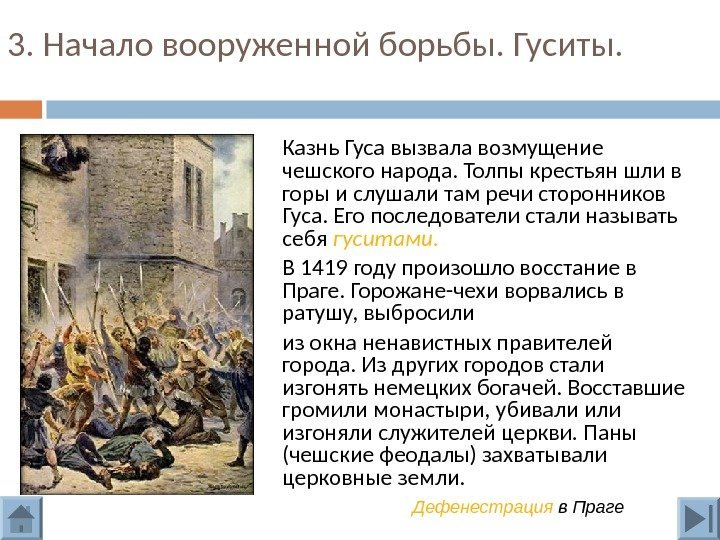 3. Начало вооруженной борьбы. Гуситы.

Казнь Гуса вызвала возмущение чешского народа. Толпы крестьян шли в горы и слушали там речи сторонников Гуса. Его последователи стали называть себя гуситами.

В 1419 году произошло восстание в Праге. Горожане-чехи ворвались в ратушу, выбросили

из окна ненавистных правителей города. Из других городов стали изгонять немецких богачей. Восставшие громили монастыри, убивали или изгоняли служителей церкви. Паны (чешские феодалы) захватывали церковные земли.

Дефенестрация в Праге